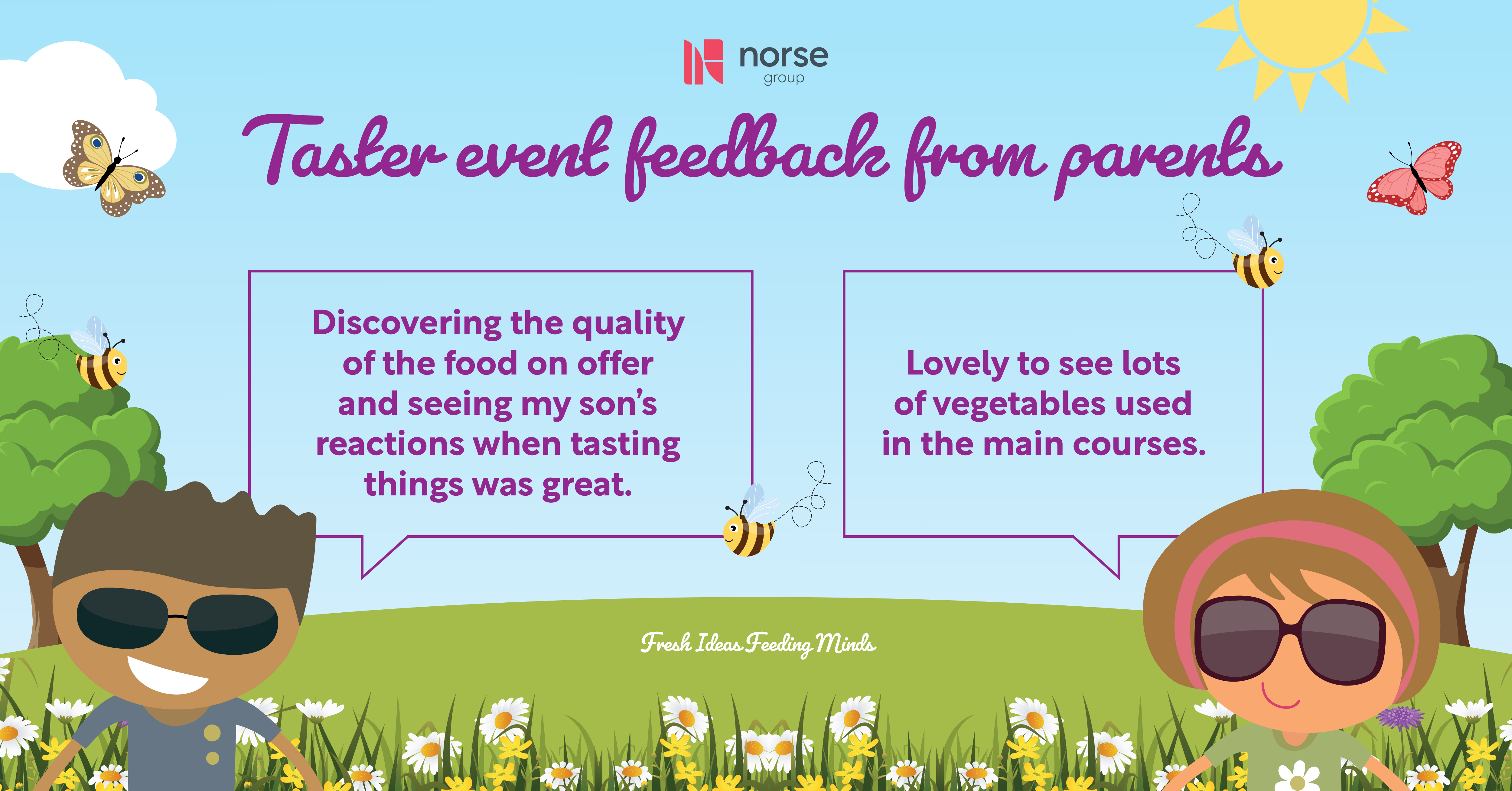 norse
group

Taster event feedback from parents

Discovering the quality of the food on offer and seeing my son's reactions when tasting things was great.

Lovely to see lots of vegetables used in the main courses.

Fresh Ideas Feeding Minds